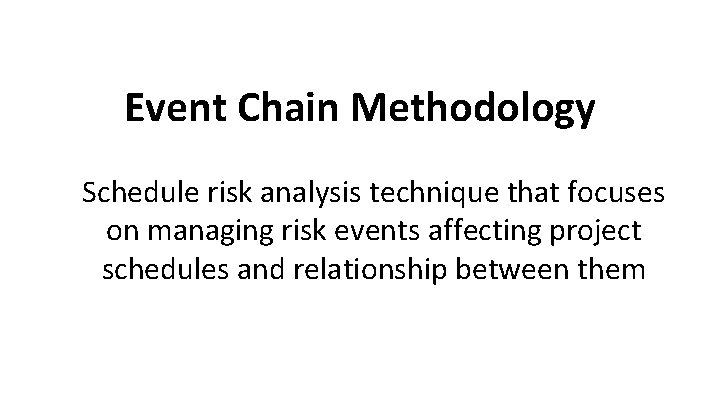 Event Chain Methodology

Schedule risk analysis technique that focuses on managing risk events affecting project schedules and relationship between them